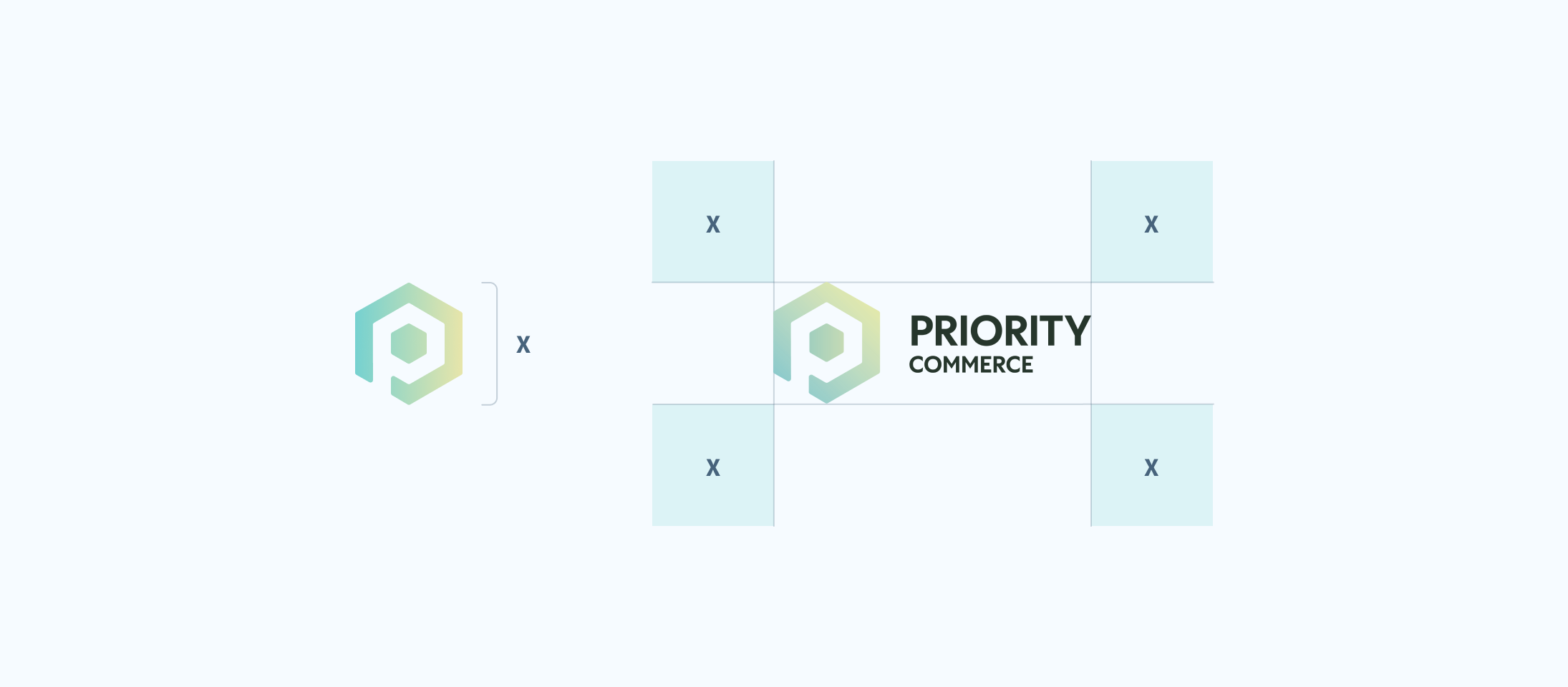 X

X

X

PRIORITY
COMMERCE

X

X